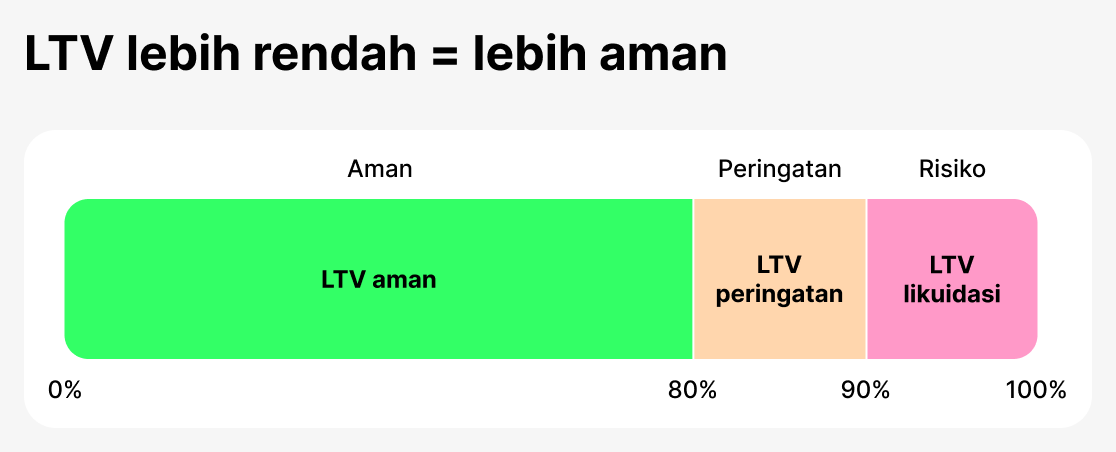 LTV lebih rendah = lebih aman

Aman

Peringatan

Risiko

LTV aman

LTV peringatan

LTV likuidasi

0%

80%

90%

100%